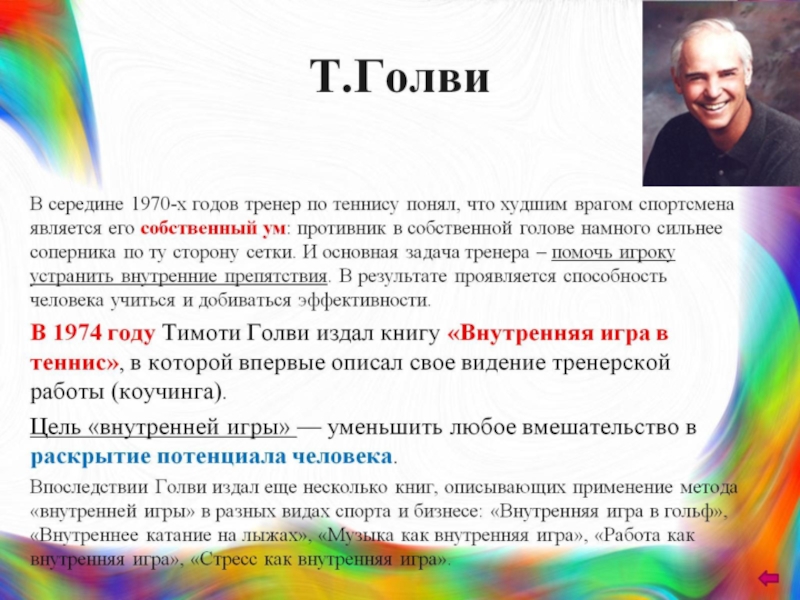 Т.Голви

В середине 1970-х годов тренер по теннису понял, что худшим врагом спортсмена является его собственный ум: противник в собственной голове намного сильнее соперника по ту сторону сетки. И основная задача тренера – помочь игроку устранить внутренние препятствия. В результате проявляется способность человека учиться и добиваться эффективности.

В 1974 году Тимоти Голви издал книгу «Внутренняя игра в теннис», в которой впервые описал свое видение тренерской работы (коучинга).

Цель «внутренней игры» — уменьшить любое вмешательство в раскрытие потенциала человека.

Впоследствии Голви издал еще несколько книг, описывающих применение метода «внутренней игры» в разных видах спорта и бизнесе: «Внутренняя игра в гольф», «Внутреннее катание на лыжах», «Музыка как внутренняя игра», «Работа как внутренняя игра», «Стресс как внутренняя игра».